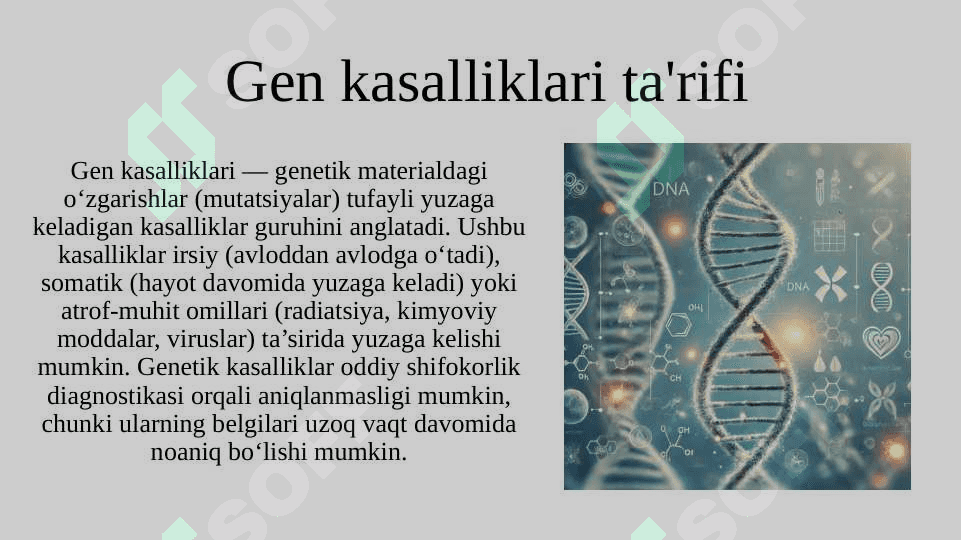 Gen kasalliklari ta'rifi

Gen kasalliklari — genetik materialdagi o‘zgarishlar (mutatsiyalar) tufayli yuzaga keladigan kasalliklar guruhini anglatadi. Ushbu kasalliklar irsiy (avloddan avlodga o‘tadi), somatik (hayot davomida yuzaga keladi) yoki atrof-muhit omillari (radiatsiya, kimyoviy moddalar, viruslar) ta’sirida yuzaga kelishi mumkin. Genetik kasalliklar oddiy shifokorlik diagnostikasi orqali aniqlanmasligi mumkin, chunki ularning belgilari uzoq vaqt davomida noaniq bo‘lishi mumkin.

DNA

DNA